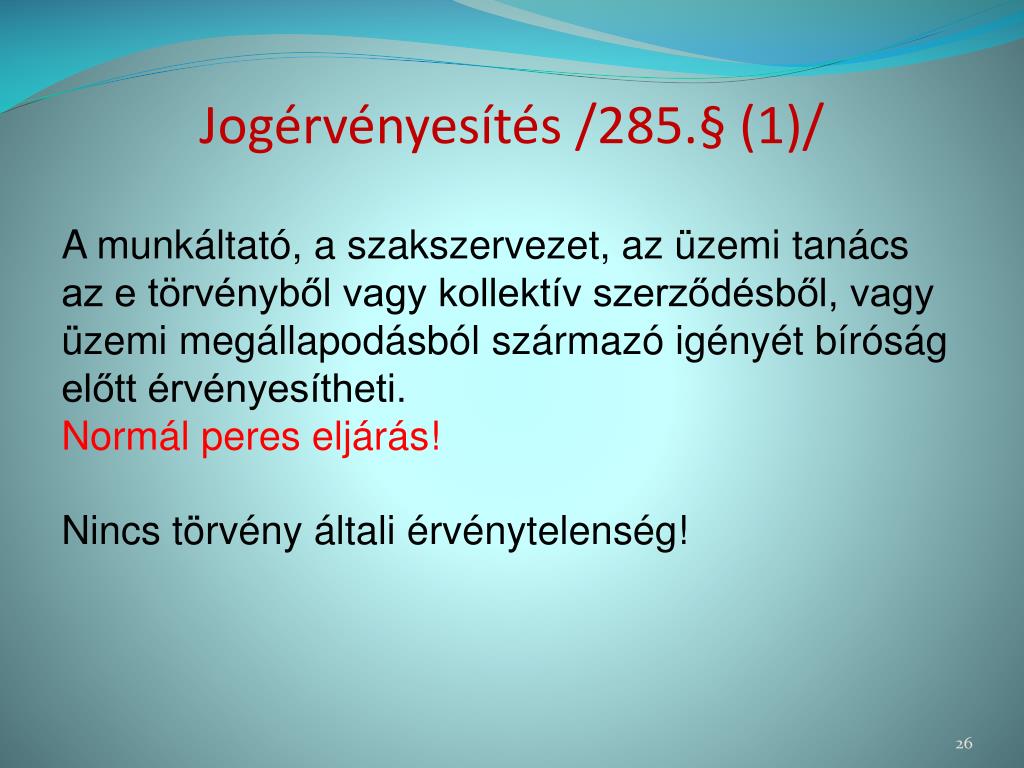 Jogérvényesítés /285.§ (1)/

A munkáltató, a szakszervezet, az üzemi tanács az e törvényből vagy kollektív szerződésből, vagy üzemi megállapodásból származó igényét bíróság előtt érvényesítheti.
Normál peres eljárás!

Nincs törvény általi érvénytelenség!

26